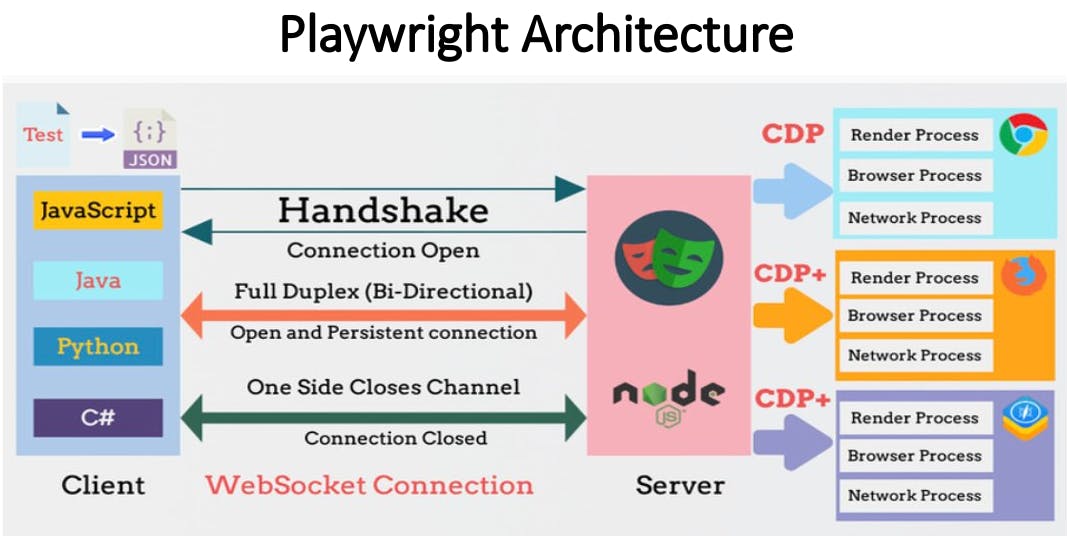 Playwright Architecture

Test

{;}
JSON

JavaScript

Java

Python

C#

Client

Handshake

Connection Open

Full Duplex (Bi-Directional)

Open and Persistent connection

One Side Closes Channel

Connection Closed

WebSocket Connection

node
JS

Server

CDP

Render Process

Browser Process

Network Process

CDP+

Render Process

Browser Process

Network Process

CDP+

Render Process

Browser Process

Network Process